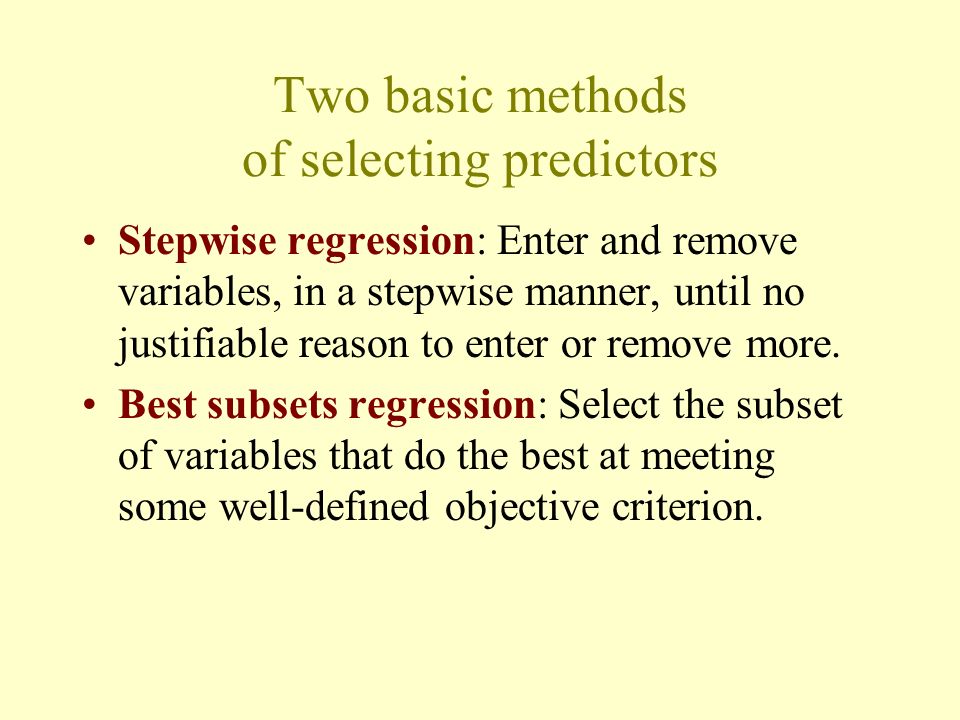 Two basic methods of selecting predictors

• Stepwise regression: Enter and remove variables, in a stepwise manner, until no justifiable reason to enter or remove more.

• Best subsets regression: Select the subset of variables that do the best at meeting some well-defined objective criterion.